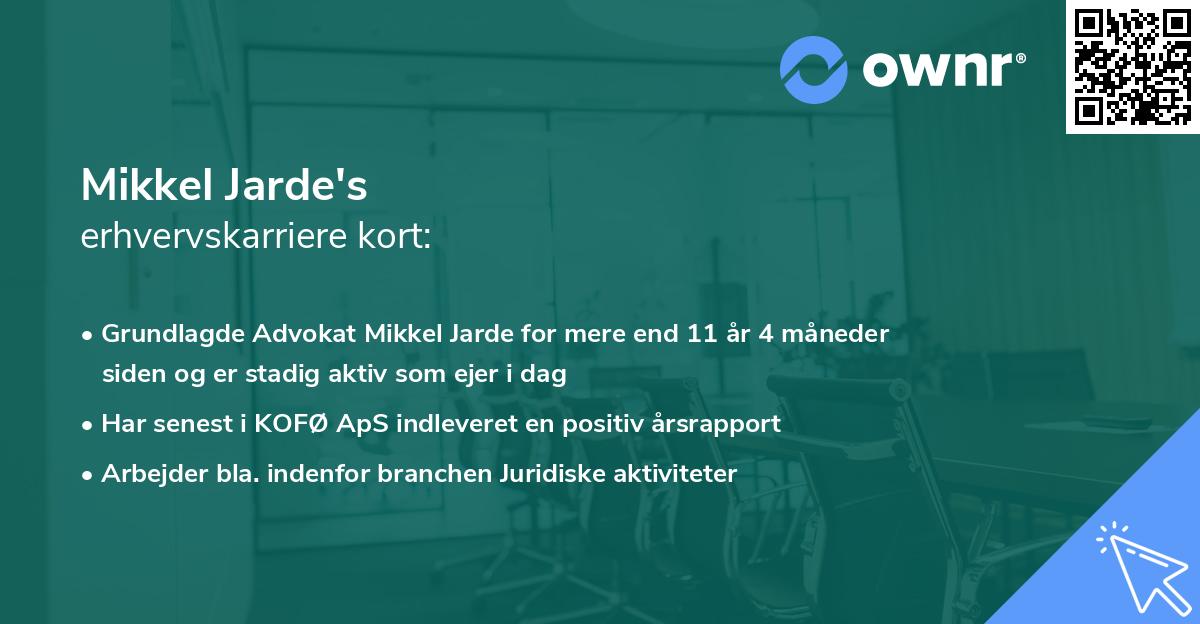 ownr®

Mikkel Jarde's
erhvervskarriere kort:

• Grundlagde Advokat Mikkel Jarde for mere end 11 år 4 måneder siden og er stadig aktiv som ejer i dag
• Har senest i KOFØ ApS indleveret en positiv årsrapport
• Arbejder bla. indenfor branchen Juridiske aktiviteter